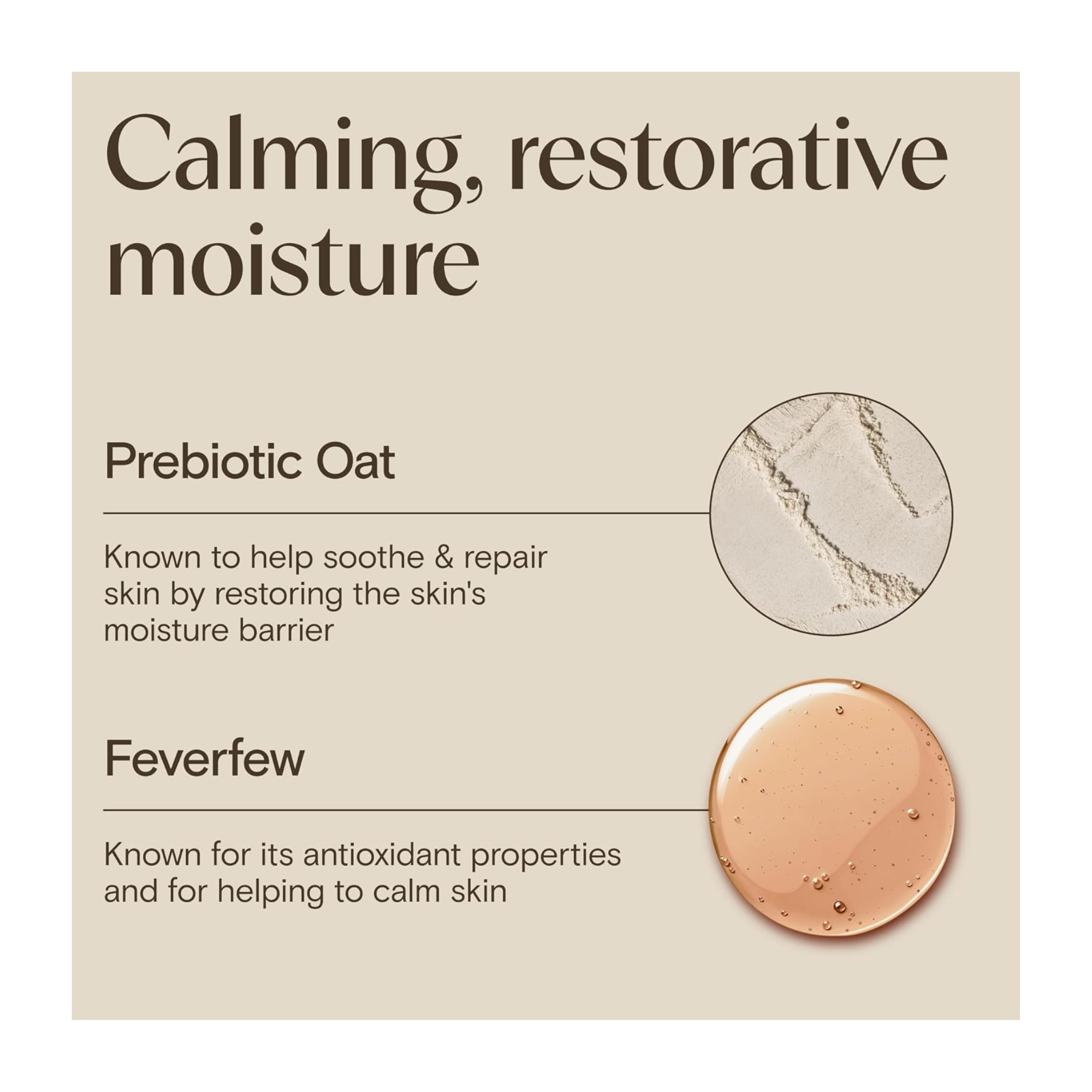 Calming, restorative moisture

Prebiotic Oat

Known to help soothe & repair skin by restoring the skin's moisture barrier

Feverfew

Known for its antioxidant properties and for helping to calm skin